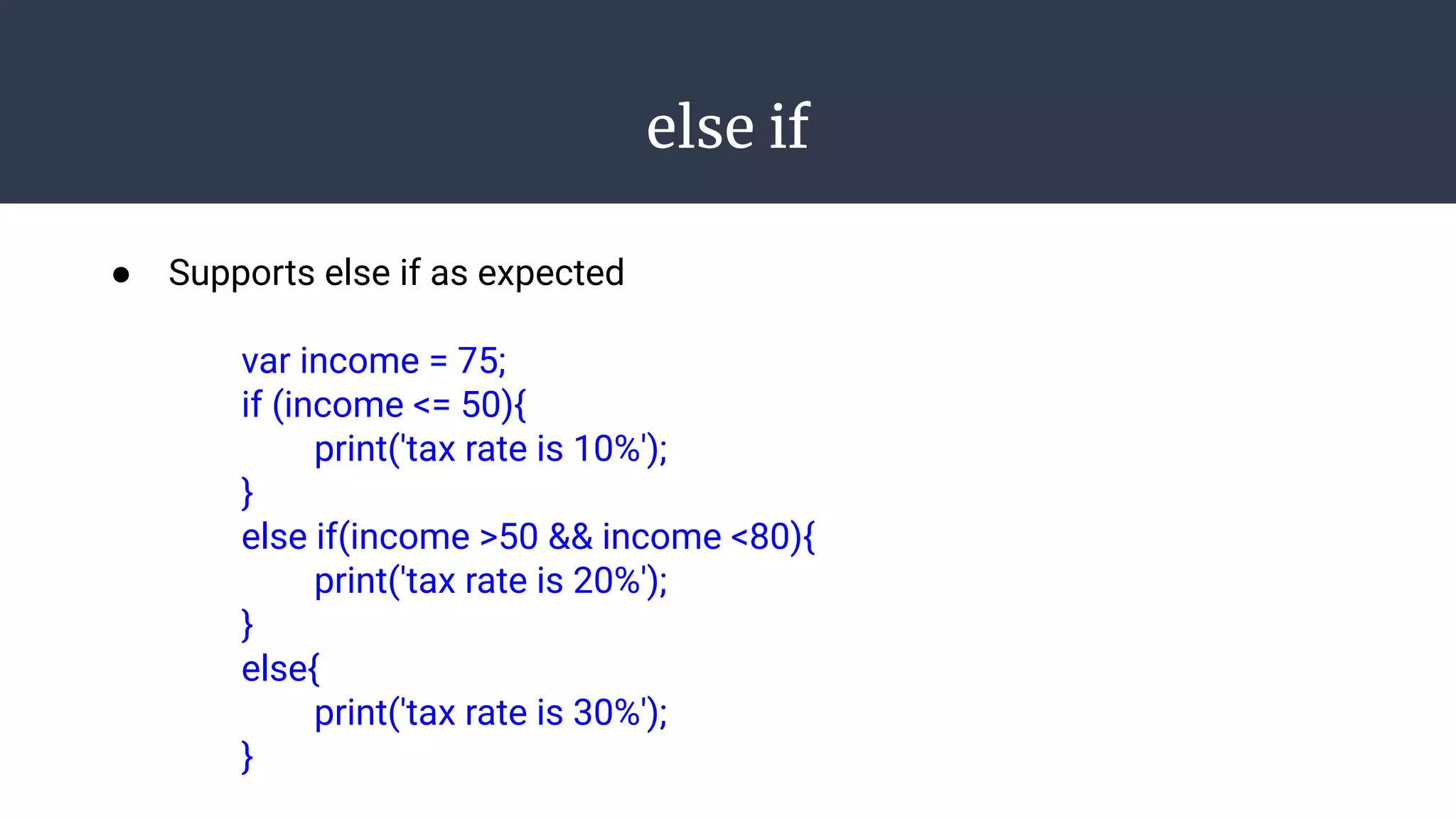 else if

● Supports else if as expected

var income = 75;
if (income <= 50){
    print('tax rate is 10%');
}
else if(income >50 && income <80){
    print('tax rate is 20%');
}
else{
    print('tax rate is 30%');
}